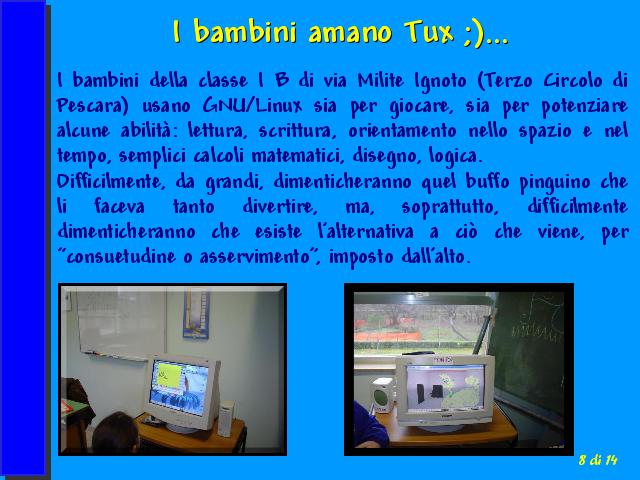 I bambini amano Tux ;)...

I bambini della classe I B di via Milite Ignoto (Terzo Circolo di Pescara) usano GNU/Linux sia per giocare, sia per potenziare alcune abilità: lettura, scrittura, orientamento nello spazio e nel tempo, semplici calcoli matematici, disegno, logica.
Difficilmente, da grandi, dimenticheranno quel buffo pinguino che li faceva tanto divertire, ma, soprattutto, difficilmente dimenticheranno che esiste l'alternativa a ciò che viene, per "consuetudine o asservimento", imposto dall'alto.

8 di 14